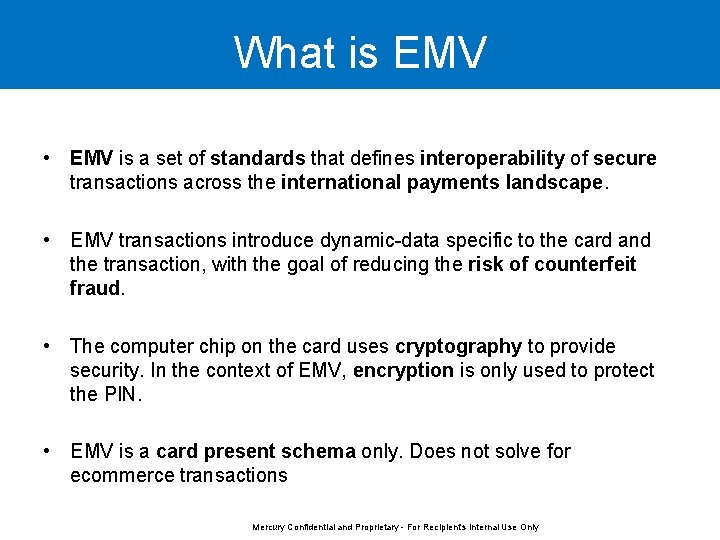 What is EMV

• EMV is a set of standards that defines interoperability of secure transactions across the international payments landscape.

• EMV transactions introduce dynamic-data specific to the card and the transaction, with the goal of reducing the risk of counterfeit fraud.

• The computer chip on the card uses cryptography to provide security. In the context of EMV, encryption is only used to protect the PIN.

• EMV is a card present schema only. Does not solve for ecommerce transactions

Mercury Confidential and Proprietary - For Recipients Internal Use Only